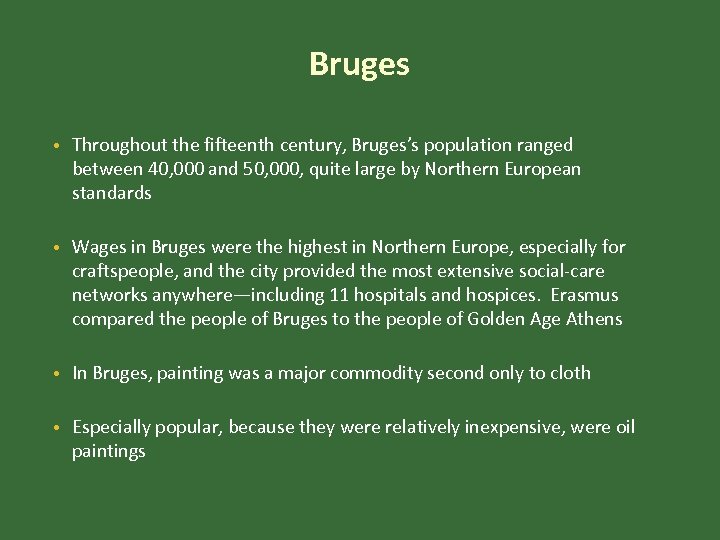 Bruges

• Throughout the fifteenth century, Bruges's population ranged between 40,000 and 50,000, quite large by Northern European standards

• Wages in Bruges were the highest in Northern Europe, especially for craftspeople, and the city provided the most extensive social-care networks anywhere—including 11 hospitals and hospices. Erasmus compared the people of Bruges to the people of Golden Age Athens

• In Bruges, painting was a major commodity second only to cloth

• Especially popular, because they were relatively inexpensive, were oil paintings